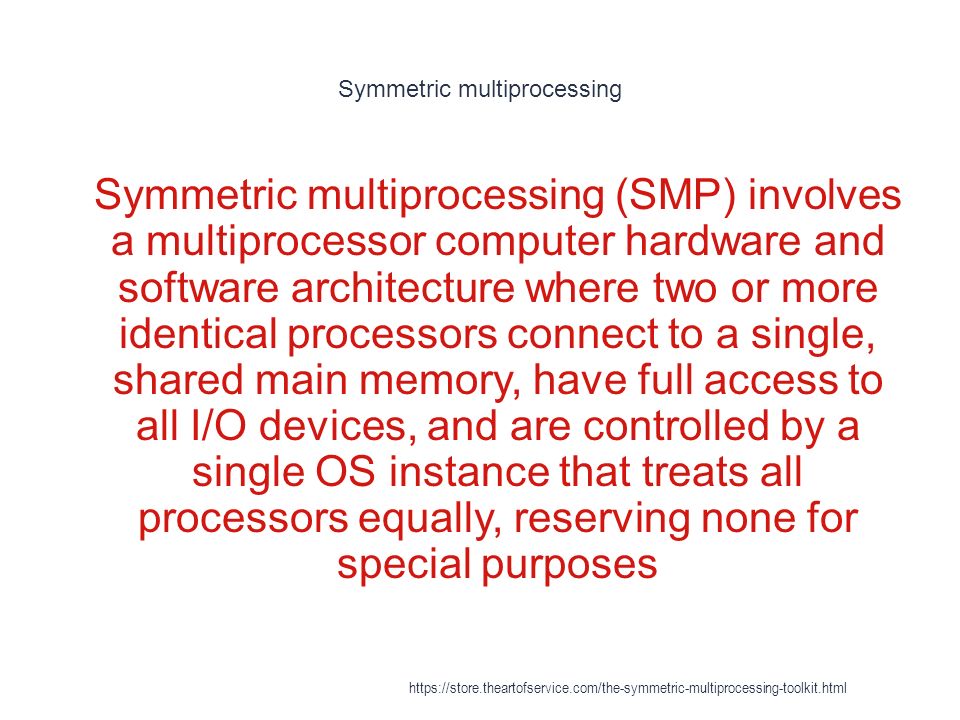 Symmetric multiprocessing

Symmetric multiprocessing (SMP) involves a multiprocessor computer hardware and software architecture where two or more identical processors connect to a single, shared main memory, have full access to all I/O devices, and are controlled by a single OS instance that treats all processors equally, reserving none for special purposes

https://store.theartofservice.com/the-symmetric-multiprocessing-toolkit.html